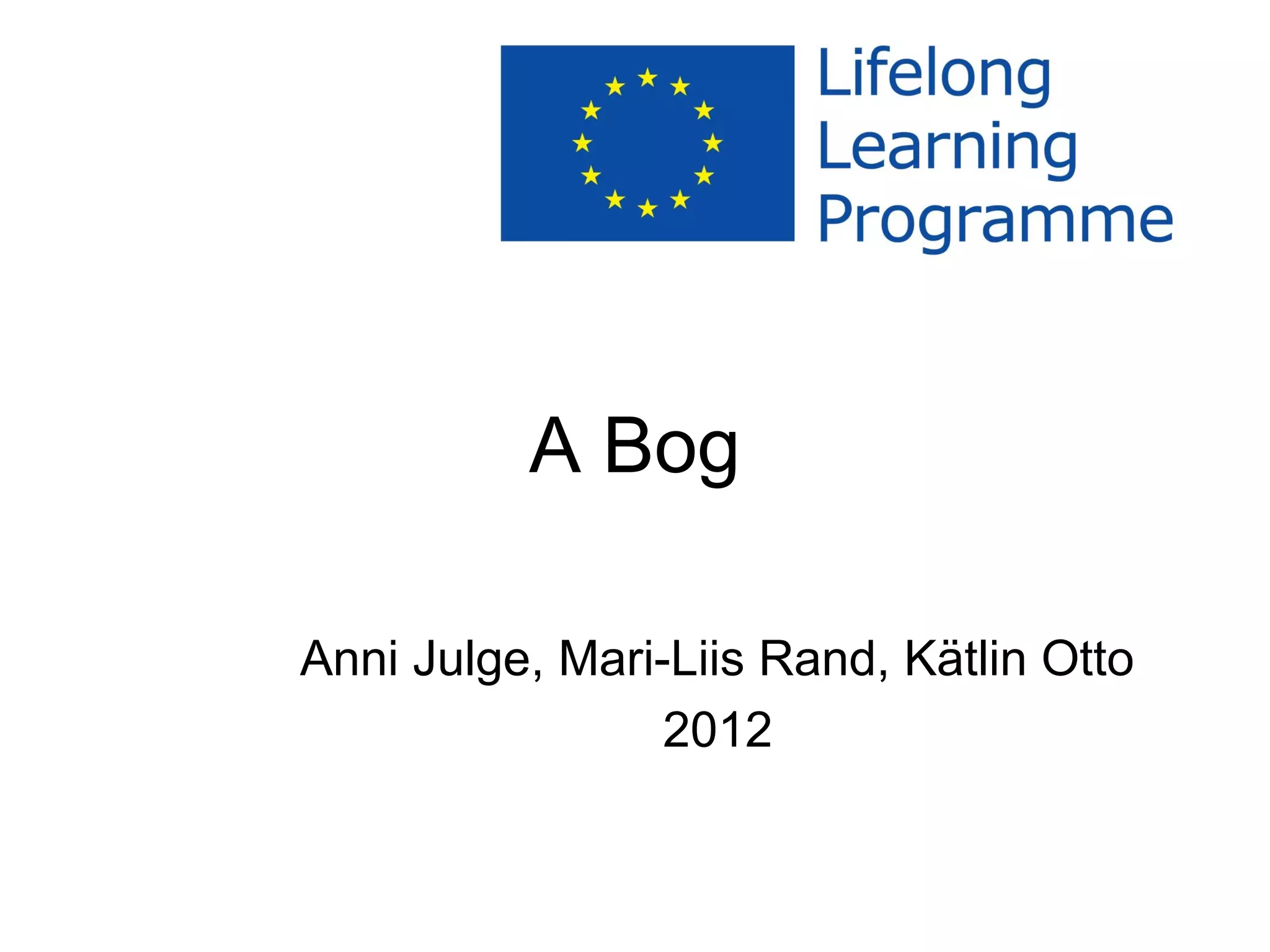 Lifelong
Learning
Programme

A Bog

Anni Julge, Mari-Liis Rand, Kätlin Otto
2012